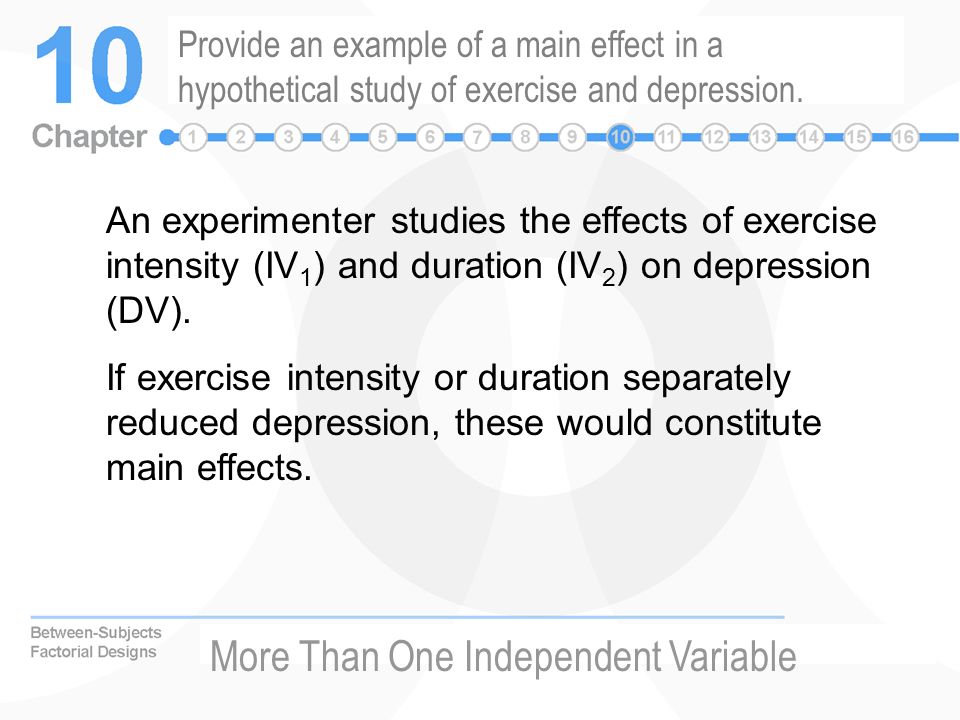 10

Provide an example of a main effect in a hypothetical study of exercise and depression.

Chapter 1 2 3 4 5 6 7 8 9 10 11 12 13 14 15 16

An experimenter studies the effects of exercise intensity ($IV_1$) and duration ($IV_2$) on depression (DV).

If exercise intensity or duration separately reduced depression, these would constitute main effects.

Between-Subjects Factorial Designs

More Than One Independent Variable